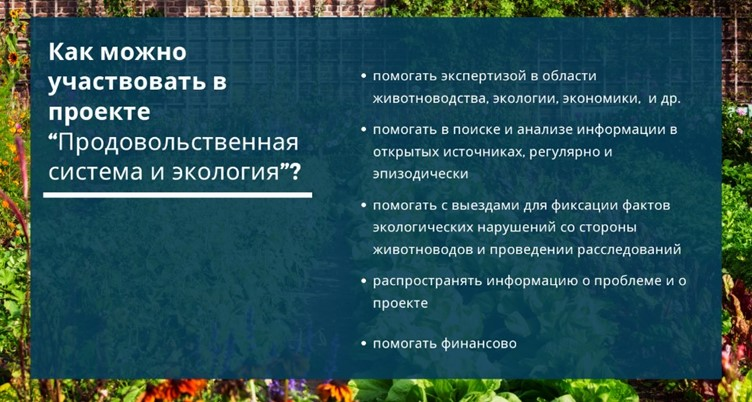 Как можно участвовать в проекте “Продовольственная система и экология”?

• помогать экспертизой в области животноводства, экологии, экономики, и др.

• помогать в поиске и анализе информации в открытых источниках, регулярно и эпизодически

• помогать с выездами для фиксации фактов экологических нарушений со стороны животноводов и проведении расследований

• распространять информацию о проблеме и о проекте

• помогать финансово